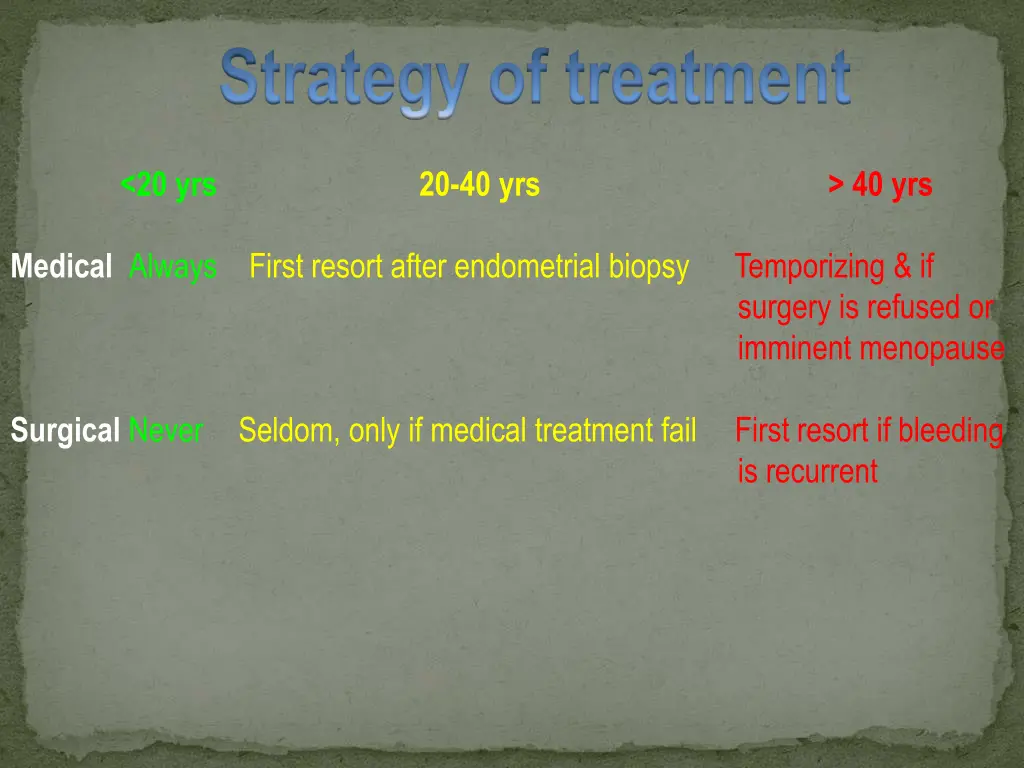 Strategy of treatment

|  | <20 yrs | 20-40 yrs | > 40 yrs |
|---|---|---|---|
| Medical | Always | First resort after endometrial biopsy | Temporizing & if surgery is refused or imminent menopause |
| Surgical | Never | Seldom, only if medical treatment fail | First resort if bleeding is recurrent |